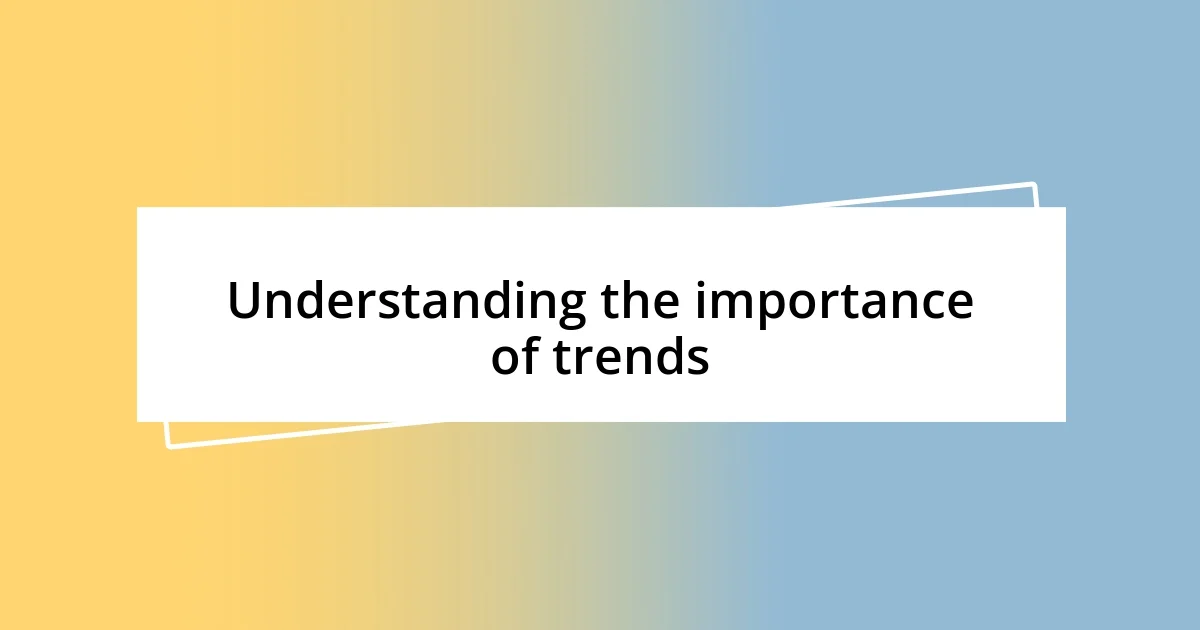 Understanding the importance of trends